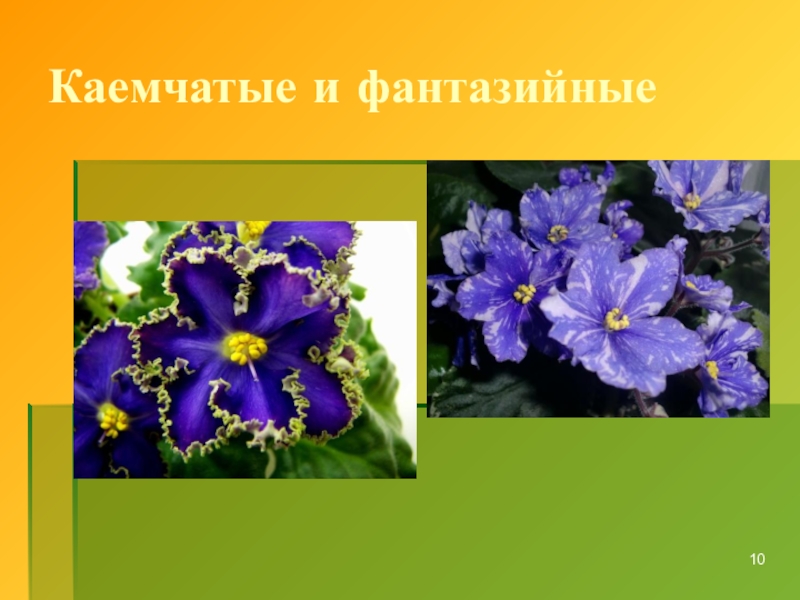 Каемчатые и фантазийные

10